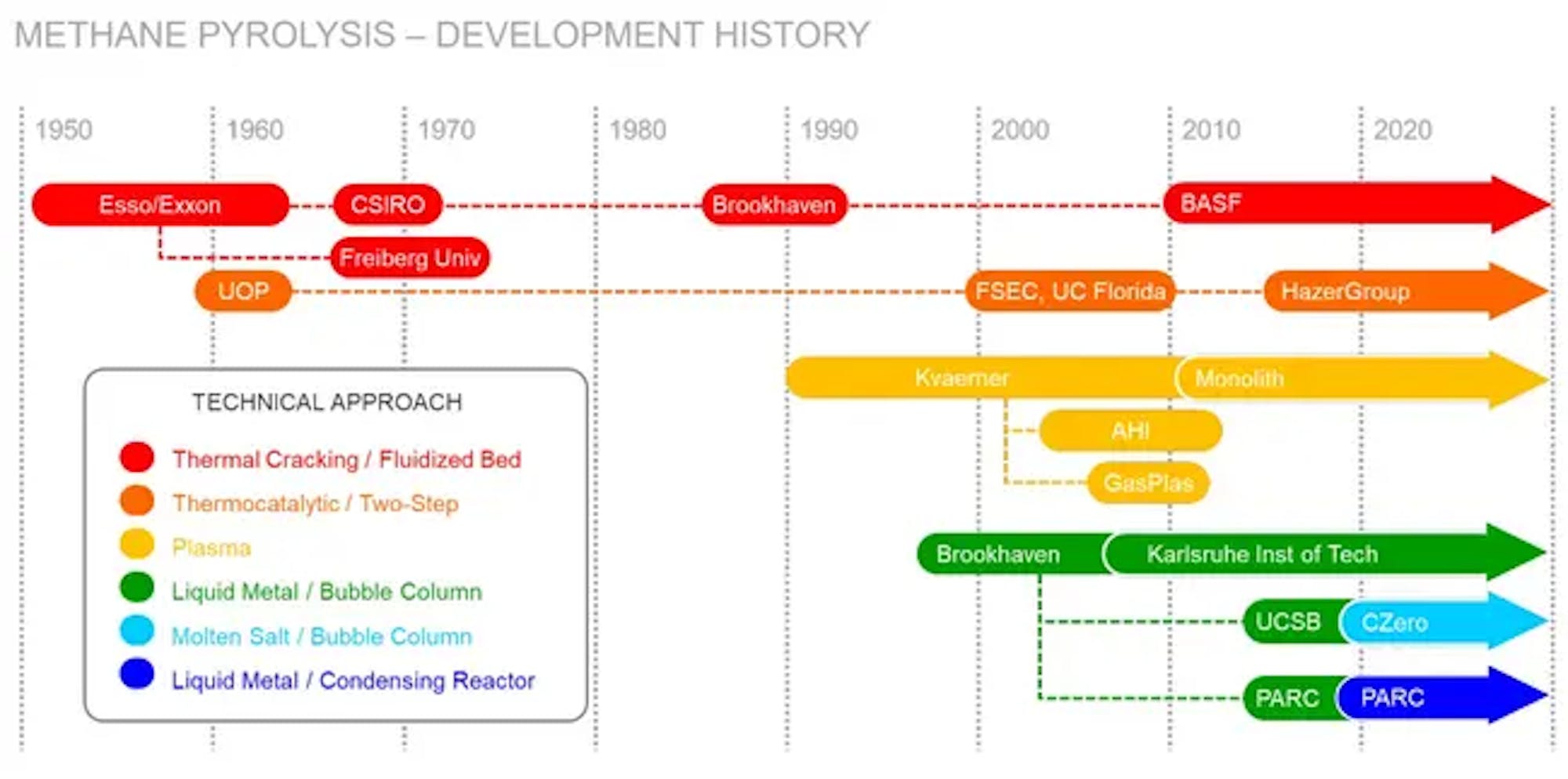 METHANE PYROLYSIS – DEVELOPMENT HISTORY

1950 1960 1970 1980 1990 2000 2010 2020

Esso/Exxon
CSIRO
Brookhaven
BASF
Freiberg Univ
UOP
FSEC, UC Florida
HazerGroup
Kvaerner
Monolith
AHI
GasPlas
Brookhaven
Karlsruhe Inst of Tech
UCSB
CZero
PARC
PARC

TECHNICAL APPROACH
Thermal Cracking / Fluidized Bed
Thermocatalytic / Two-Step
Plasma
Liquid Metal / Bubble Column
Molten Salt / Bubble Column
Liquid Metal / Condensing Reactor